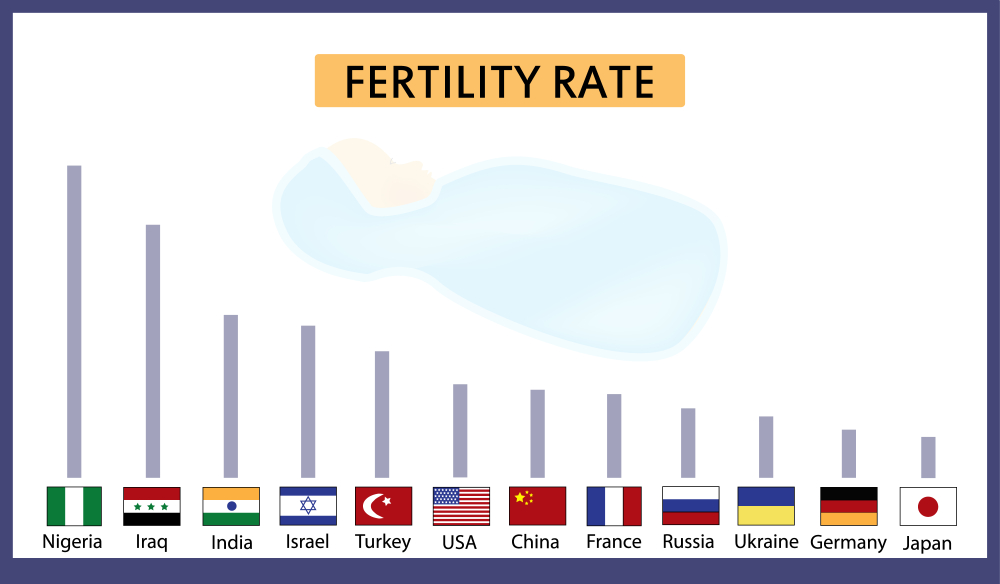 FERTILITY RATE

Nigeria Iraq India Israel Turkey USA China France Russia Ukraine Germany Japan